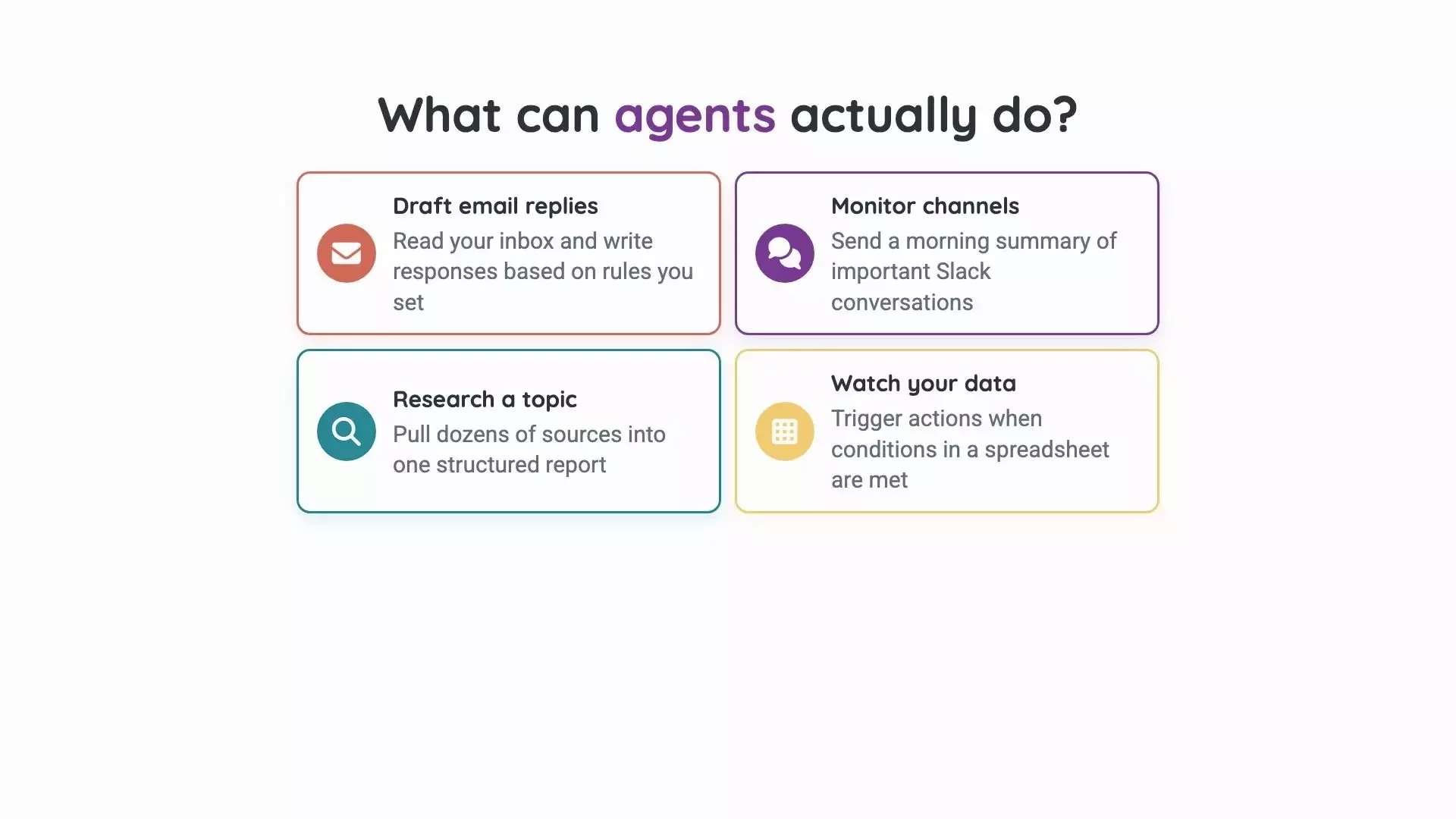 What can agents actually do?

Draft email replies
Read your inbox and write responses based on rules you set

Monitor channels
Send a morning summary of important Slack conversations

Research a topic
Pull dozens of sources into one structured report

Watch your data
Trigger actions when conditions in a spreadsheet are met